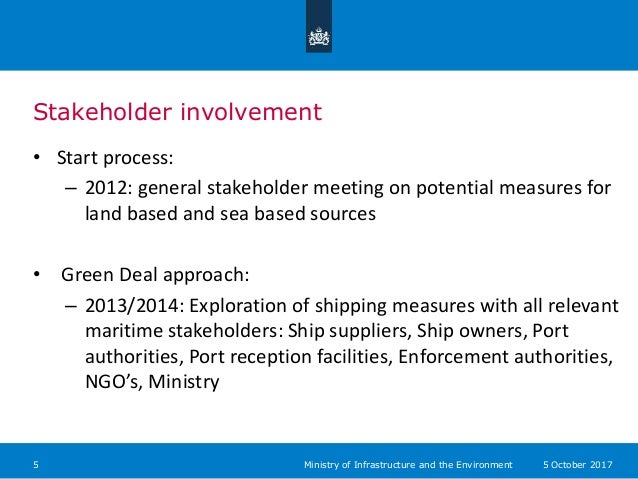 Stakeholder involvement

• Start process:
– 2012: general stakeholder meeting on potential measures for land based and sea based sources

• Green Deal approach:
– 2013/2014: Exploration of shipping measures with all relevant maritime stakeholders: Ship suppliers, Ship owners, Port authorities, Port reception facilities, Enforcement authorities, NGO's, Ministry

5 Ministry of Infrastructure and the Environment 5 October 2017